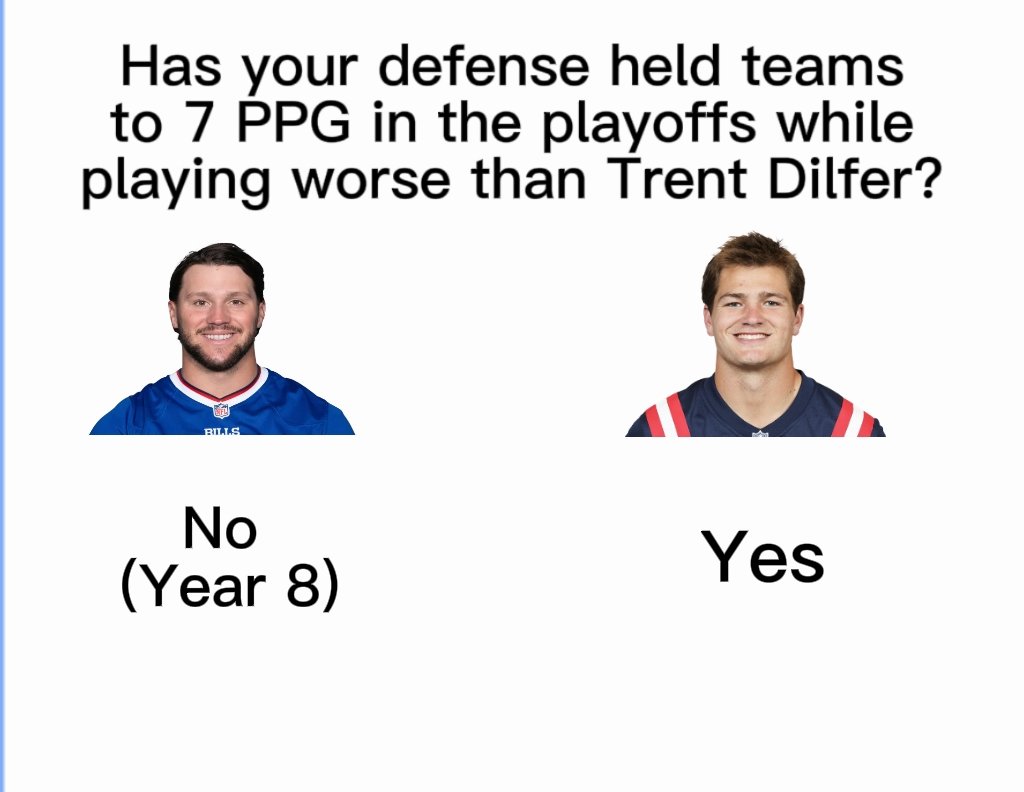 Has your defense held teams to 7 PPG in the playoffs while playing worse than Trent Dilfer?

BILLS

No
(Year 8)

Yes